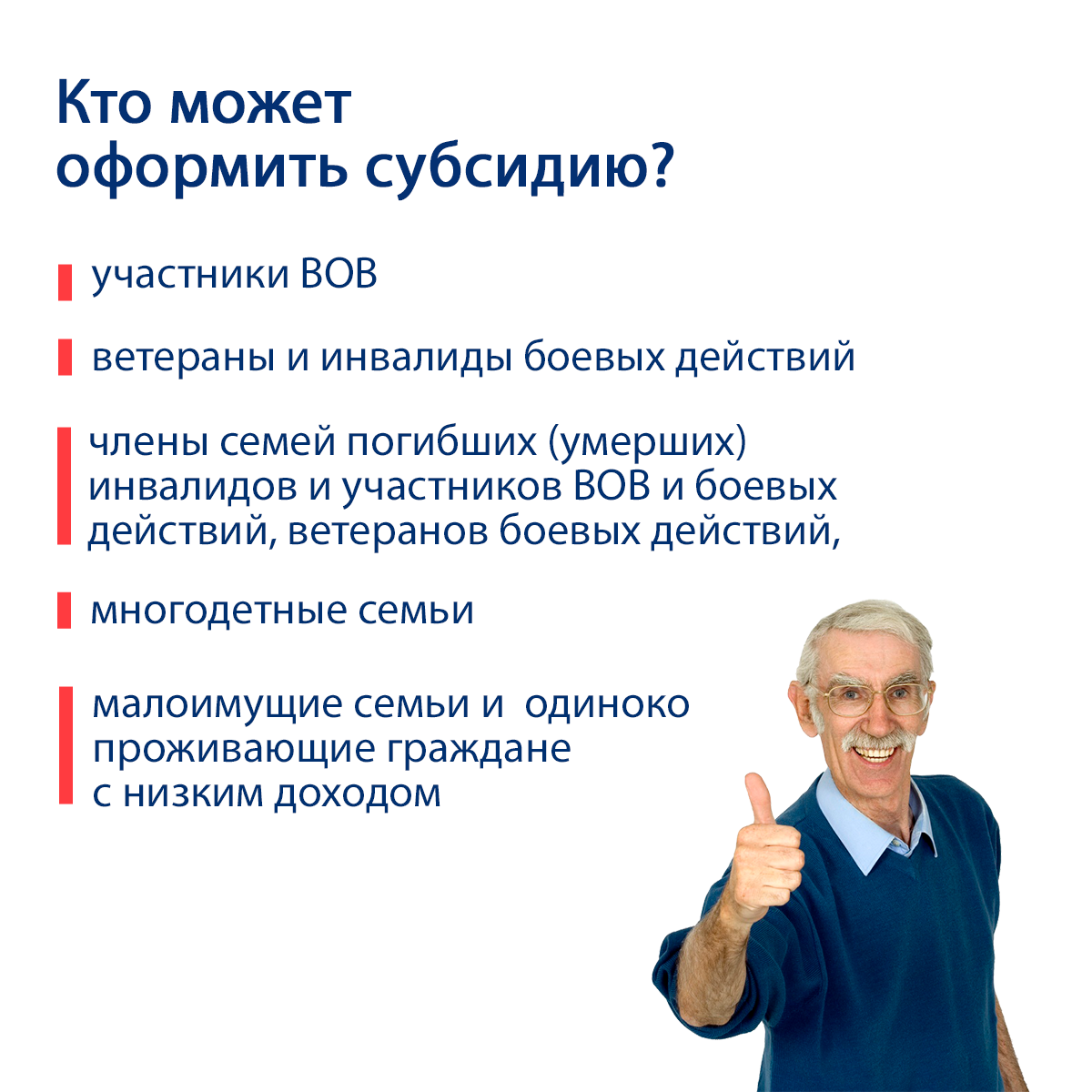 Кто может оформить субсидию?

участники ВОВ

ветераны и инвалиды боевых действий

члены семей погибших (умерших) инвалидов и участников ВОВ и боевых действий, ветеранов боевых действий,

многодетные семьи

малоимущие семьи и  одиноко проживающие граждане с низким доходом